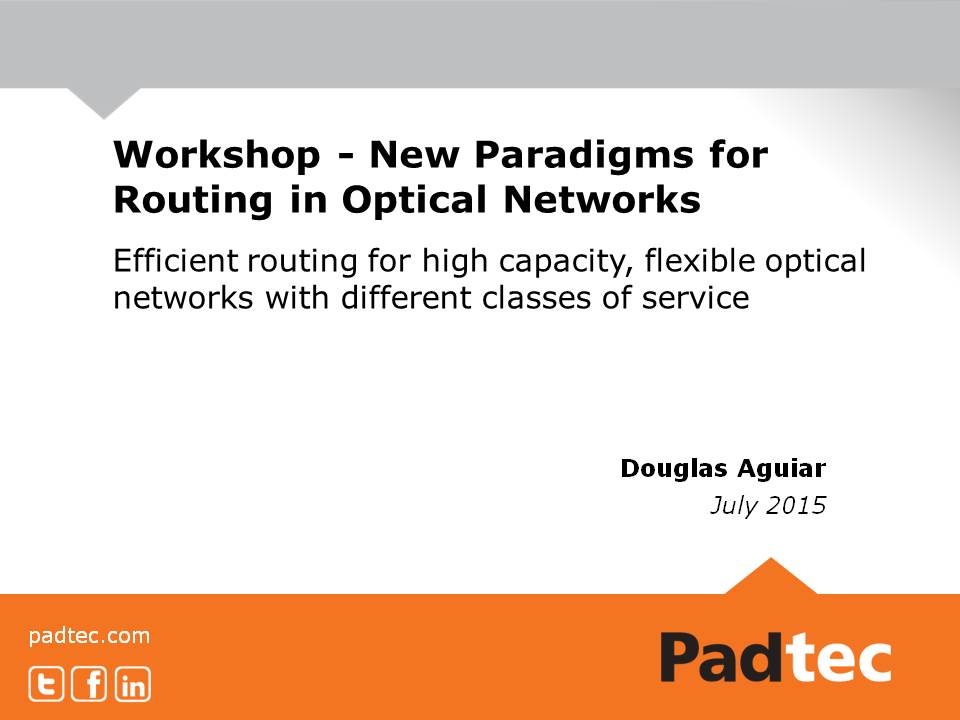 Workshop - New Paradigms for Routing in Optical Networks

Efficient routing for high capacity, flexible optical networks with different classes of service

Douglas Aguiar
July 2015

padtec.com

t f in

Padtec